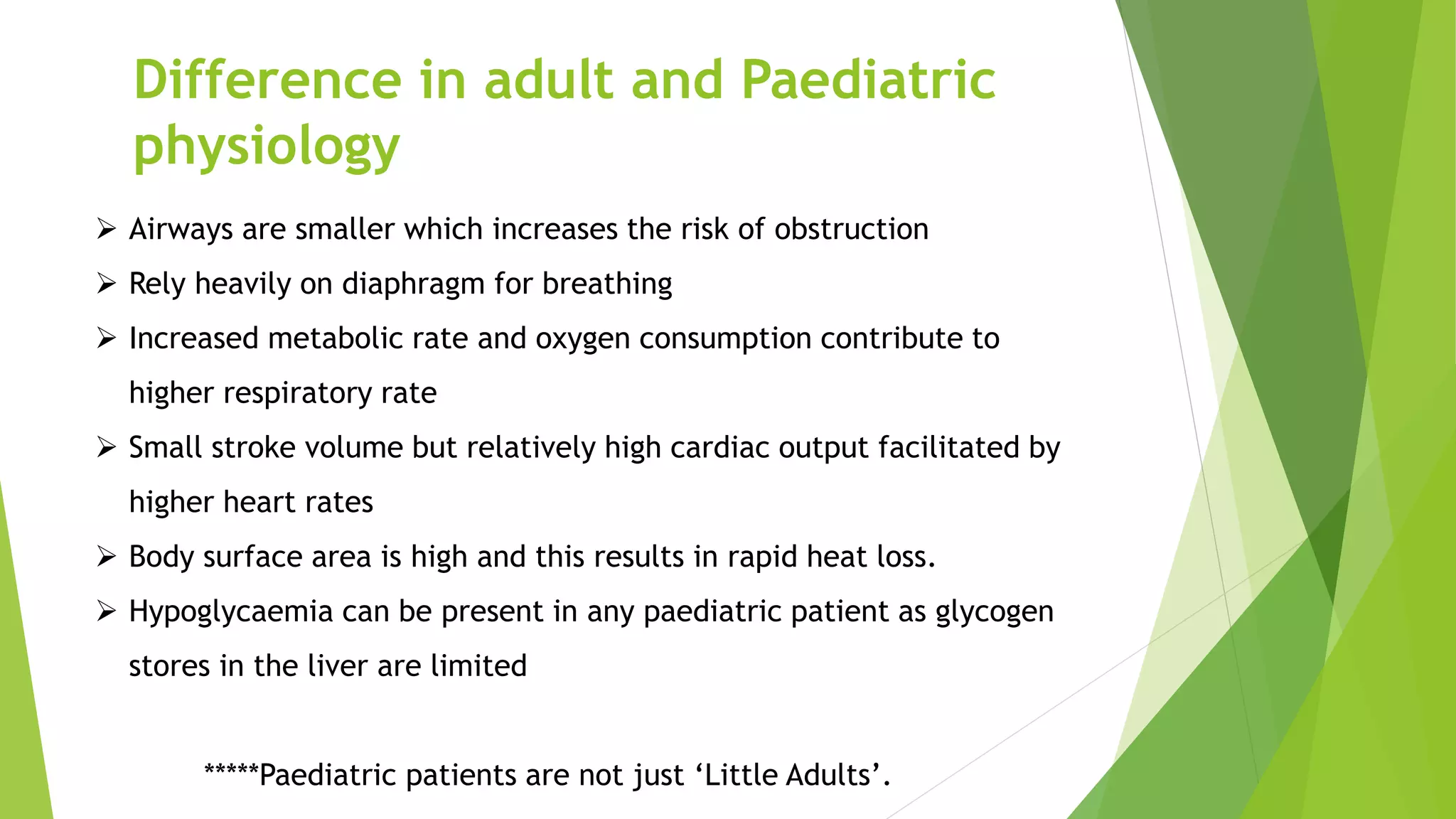 Difference in adult and Paediatric physiology

➢ Airways are smaller which increases the risk of obstruction
➢ Rely heavily on diaphragm for breathing
➢ Increased metabolic rate and oxygen consumption contribute to higher respiratory rate
➢ Small stroke volume but relatively high cardiac output facilitated by higher heart rates
➢ Body surface area is high and this results in rapid heat loss.
➢ Hypoglycaemia can be present in any paediatric patient as glycogen stores in the liver are limited

*****Paediatric patients are not just ‘Little Adults’.